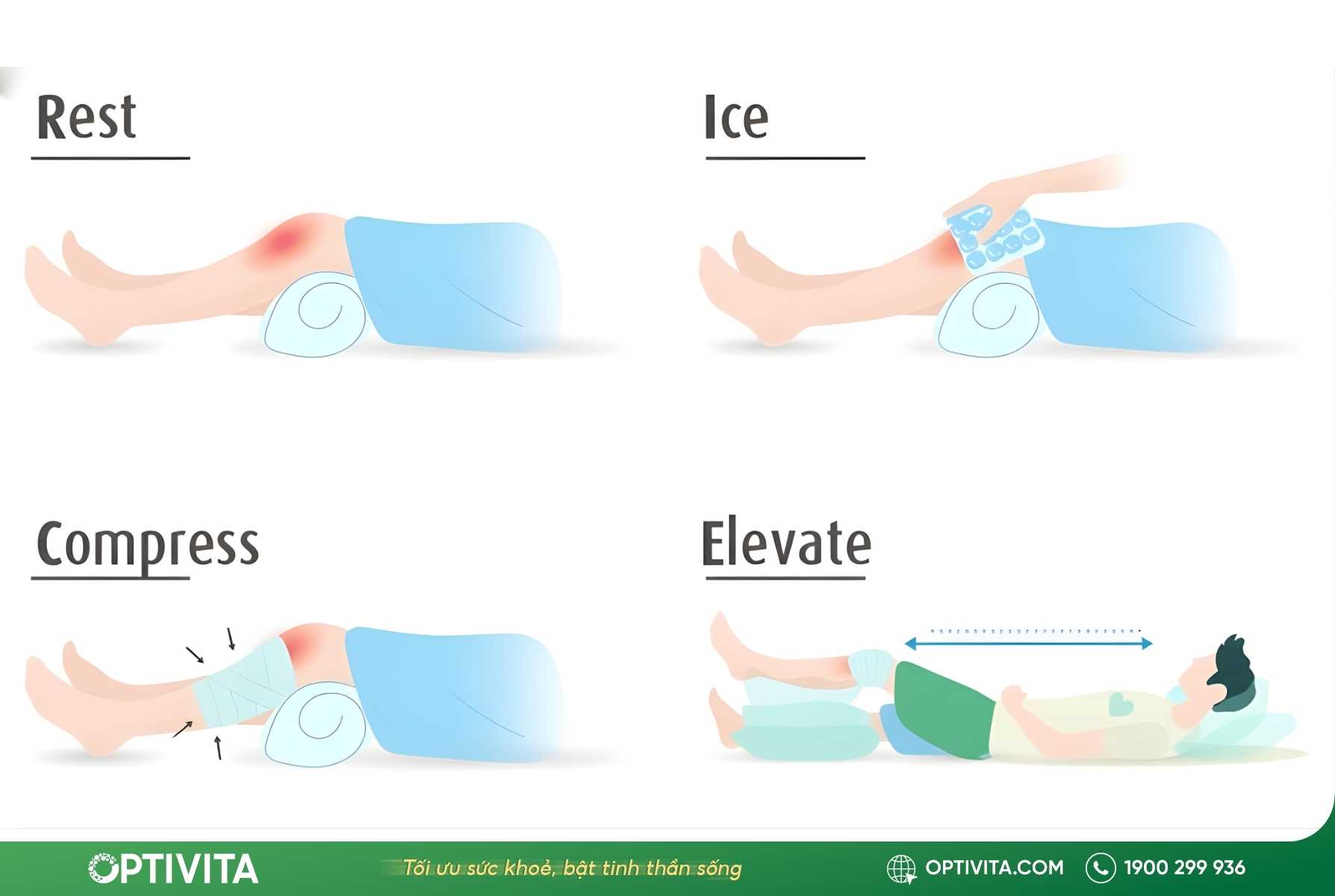 Rest

Ice

Compress

Elevate

OPTIVITA

Tối ưu sức khoẻ, bật tinh thần sống

OPTIVITA.COM

1900 299 936